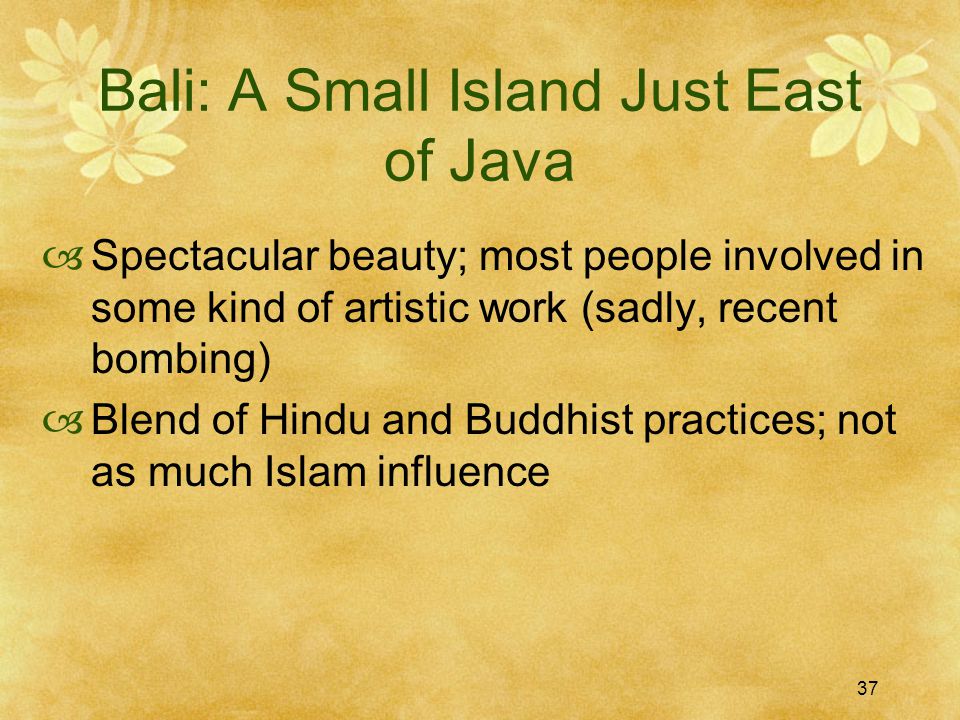 Bali: A Small Island Just East of Java

Spectacular beauty; most people involved in some kind of artistic work (sadly, recent bombing)

Blend of Hindu and Buddhist practices; not as much Islam influence

37